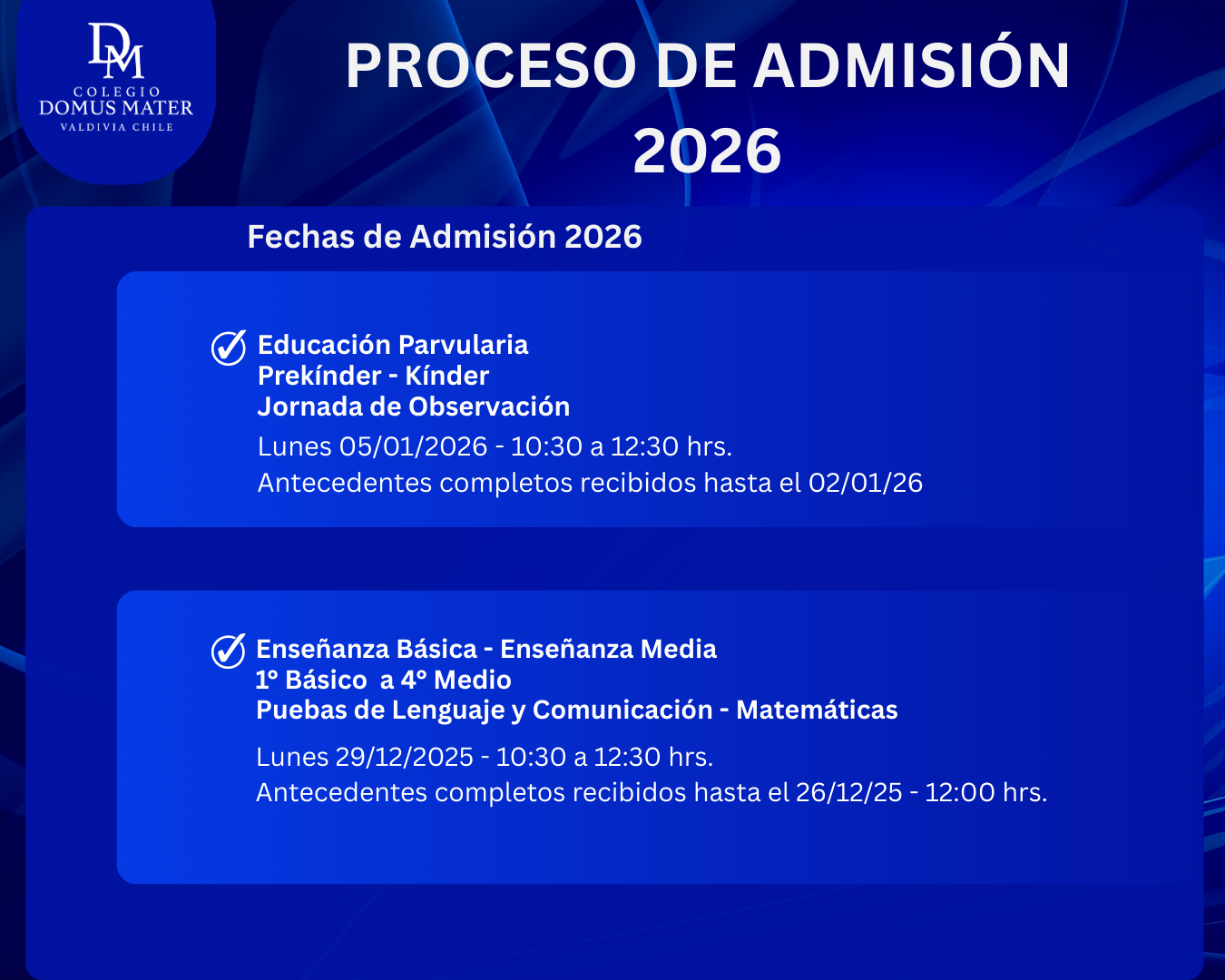 DM
COLEGIO
DOMUS MATER
VALDIVIA CHILE

PROCESO DE ADMISIÓN 2026

Fechas de Admisión 2026

Educación Parvularia
Prekínder - Kínder
Jornada de Observación
Lunes 05/01/2026 - 10:30 a 12:30 hrs.
Antecedentes completos recibidos hasta el 02/01/26

Enseñanza Básica - Enseñanza Media
1° Básico a 4° Medio
Puebas de Lenguaje y Comunicación - Matemáticas
Lunes 29/12/2025 - 10:30 a 12:30 hrs.
Antecedentes completos recibidos hasta el 26/12/25 - 12:00 hrs.